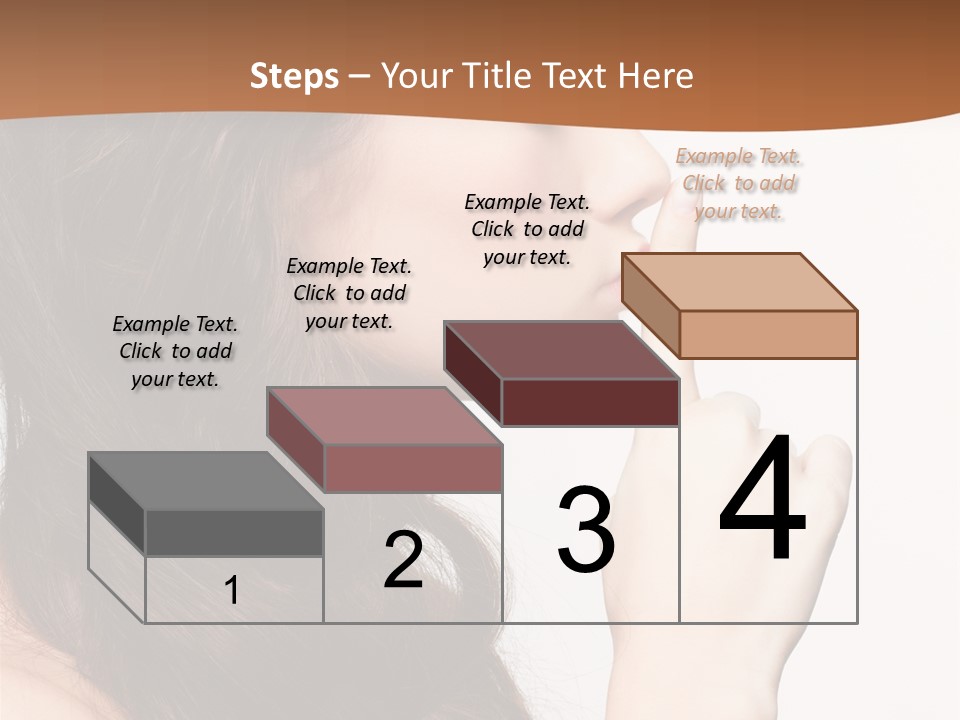 Steps – Your Title Text Here

Example Text. Click to add your text.

Example Text. Click to add your text.

Example Text. Click to add your text.

Example Text. Click to add your text.

1

2

3

4